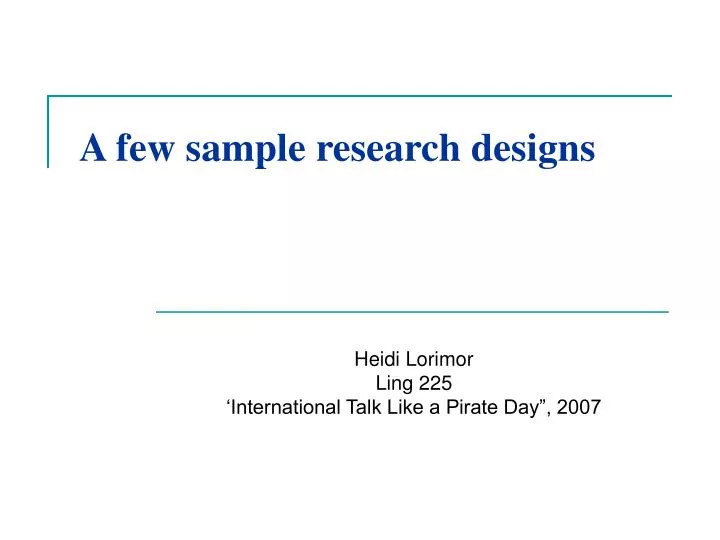 A few sample research designs

Heidi Lorimor
Ling 225
‘International Talk Like a Pirate Day”, 2007